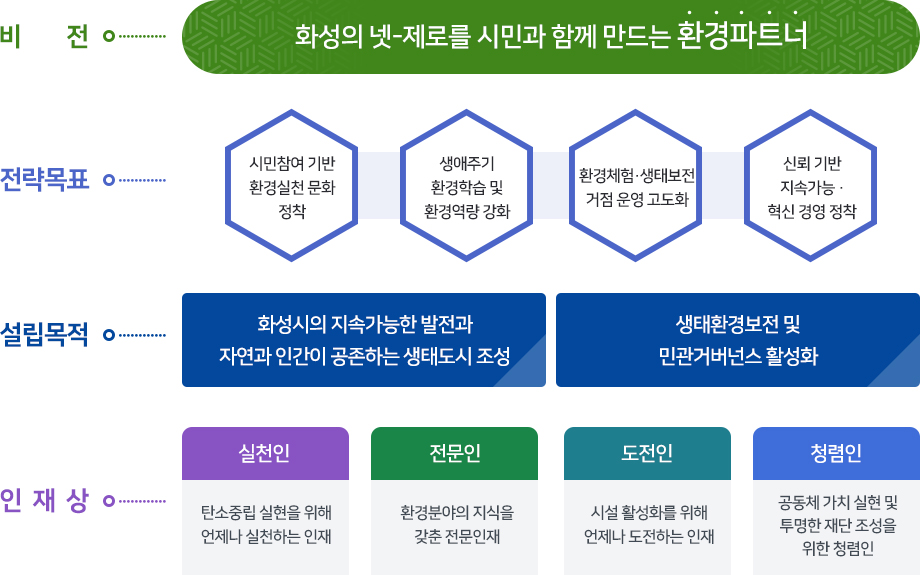 비 전

화성의 넷-제로를 시민과 함께 만드는 환경파트너

전략목표

시민참여 기반 환경실천 문화 정착

생애주기 환경학습 및 환경역량 강화

환경체험·생태보전 거점 운영 고도화

신뢰 기반 지속가능 · 혁신 경영 정착

설립목적

화성시의 지속가능한 발전과 자연과 인간이 공존하는 생태도시 조성

생태환경보전 및 민관거버넌스 활성화

인 재 상

실천인

탄소중립 실현을 위해 언제나 실천하는 인재

전문인

환경분야의 지식을 갖춘 전문인재

도전인

시설 활성화를 위해 언제나 도전하는 인재

청렴인

공동체 가치 실현 및 투명한 재단 조성을 위한 청렴인